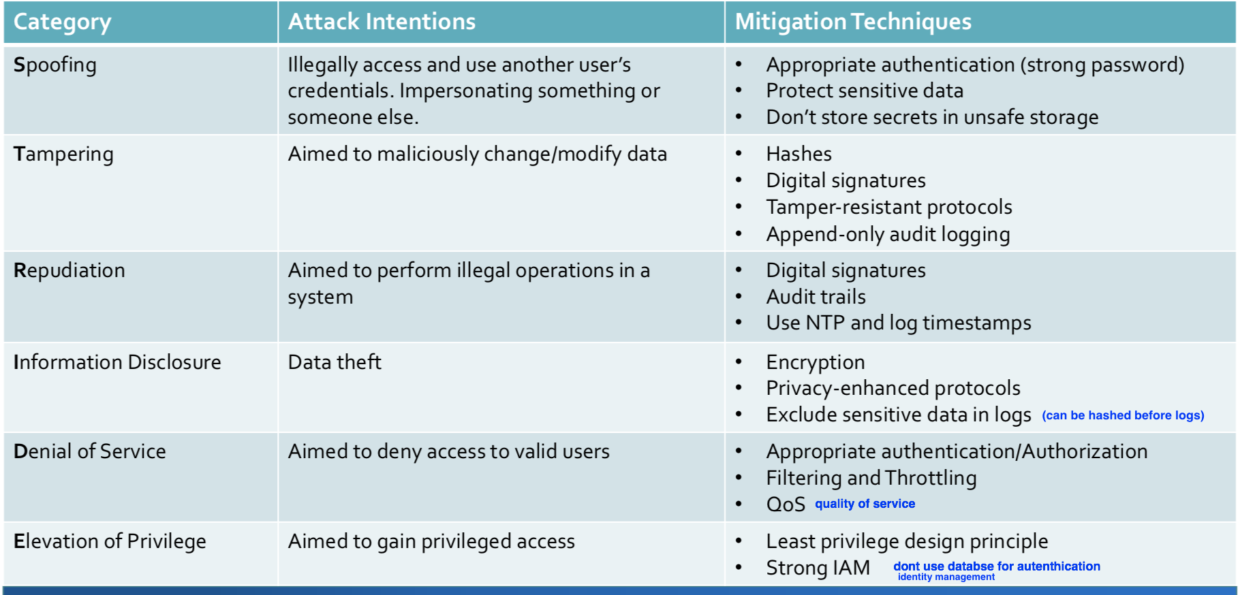 | Category | Attack Intentions | Mitigation Techniques |
|---|---|---|
| Spoofing | Illegally access and use another user's credentials. Impersonating something or someone else. | • Appropriate authentication (strong password) • Protect sensitive data • Don't store secrets in unsafe storage |
| Tampering | Aimed to maliciously change/modify data | • Hashes • Digital signatures • Tamper-resistant protocols • Append-only audit logging |
| Repudiation | Aimed to perform illegal operations in a system | • Digital signatures • Audit trails • Use NTP and log timestamps |
| Information Disclosure | Data theft | • Encryption • Privacy-enhanced protocols • Exclude sensitive data in logs (can be hashed before logs) |
| Denial of Service | Aimed to deny access to valid users | • Appropriate authentication/Authorization • Filtering and Throttling • QoS quality of service |
| Elevation of Privilege | Aimed to gain privileged access | • Least privilege design principle • Strong IAM dont use databse for autenthication identity management |